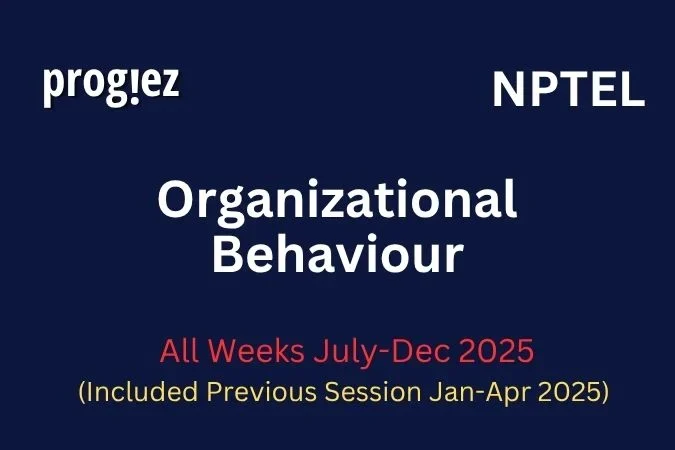 prog!ez

NPTEL

Organizational Behaviour

All Weeks July-Dec 2025
(Included Previous Session Jan-Apr 2025)